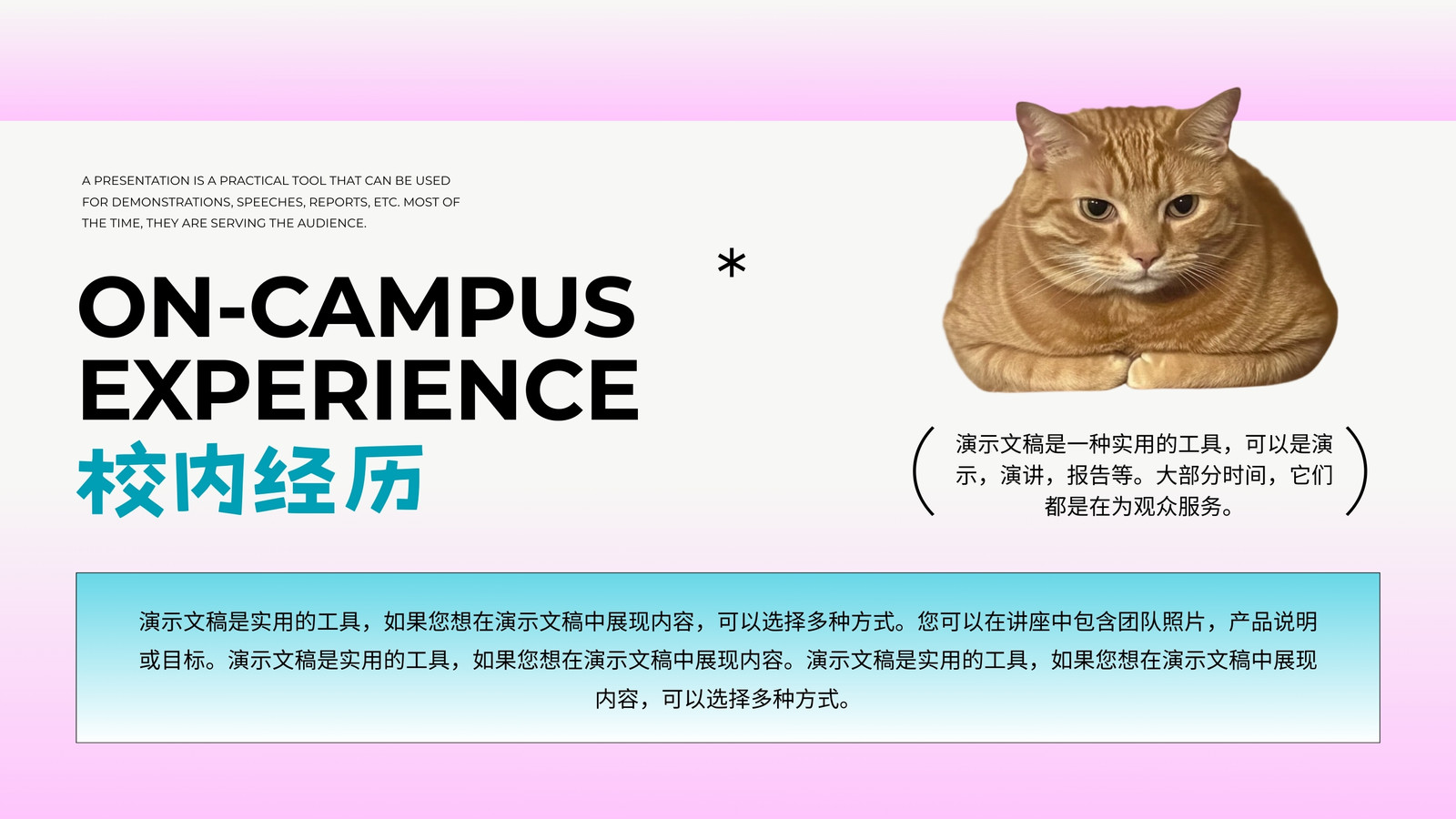 A PRESENTATION IS A PRACTICAL TOOL THAT CAN BE USED FOR DEMONSTRATIONS, SPEECHES, REPORTS, ETC. MOST OF THE TIME, THEY ARE SERVING THE AUDIENCE.

ON-CAMPUS EXPERIENCE

校内经历

*

演示文稿是一种实用的工具，可以是演示，演讲，报告等。大部分时间，它们都是在为观众服务。

演示文稿是实用的工具，如果您想在演示文稿中展现内容，可以选择多种方式。您可以在讲座中包含团队照片，产品说明或目标。演示文稿是实用的工具，如果您想在演示文稿中展现内容。演示文稿是实用的工具，如果您想在演示文稿中展现内容，可以选择多种方式。